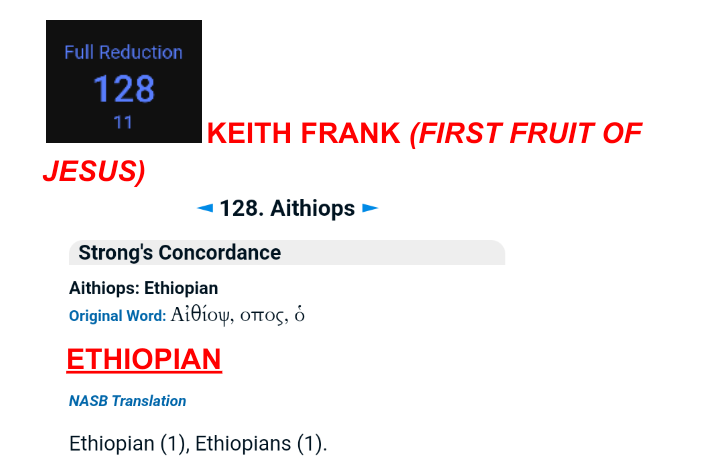 Full Reduction
128
11

KEITH FRANK (FIRST FRUIT OF JESUS)

◄ 128. Aithiops ►

Strong's Concordance

Aithiops: Ethiopian
Original Word: Αἰθίοψ, οπος, ὁ

ETHIOPIAN

NASB Translation

Ethiopian (1), Ethiopians (1).